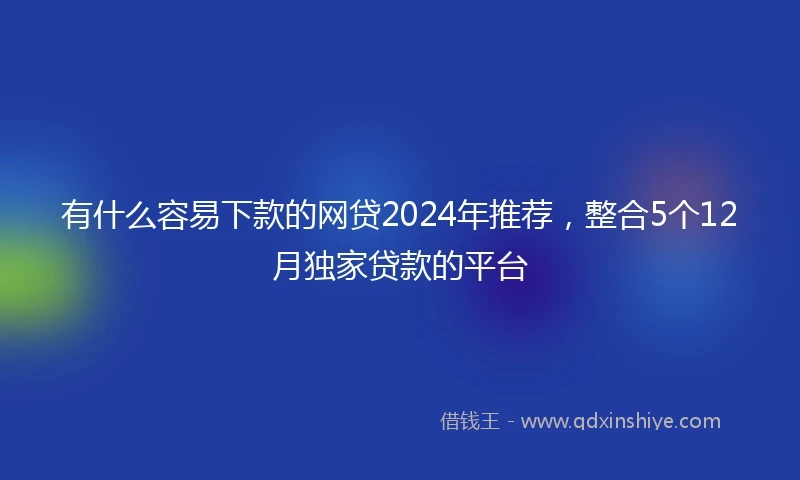 有什么容易下款的网贷2024年推荐，整合5个12月独家贷款的平台

借钱王 - www.qdxinshiye.com